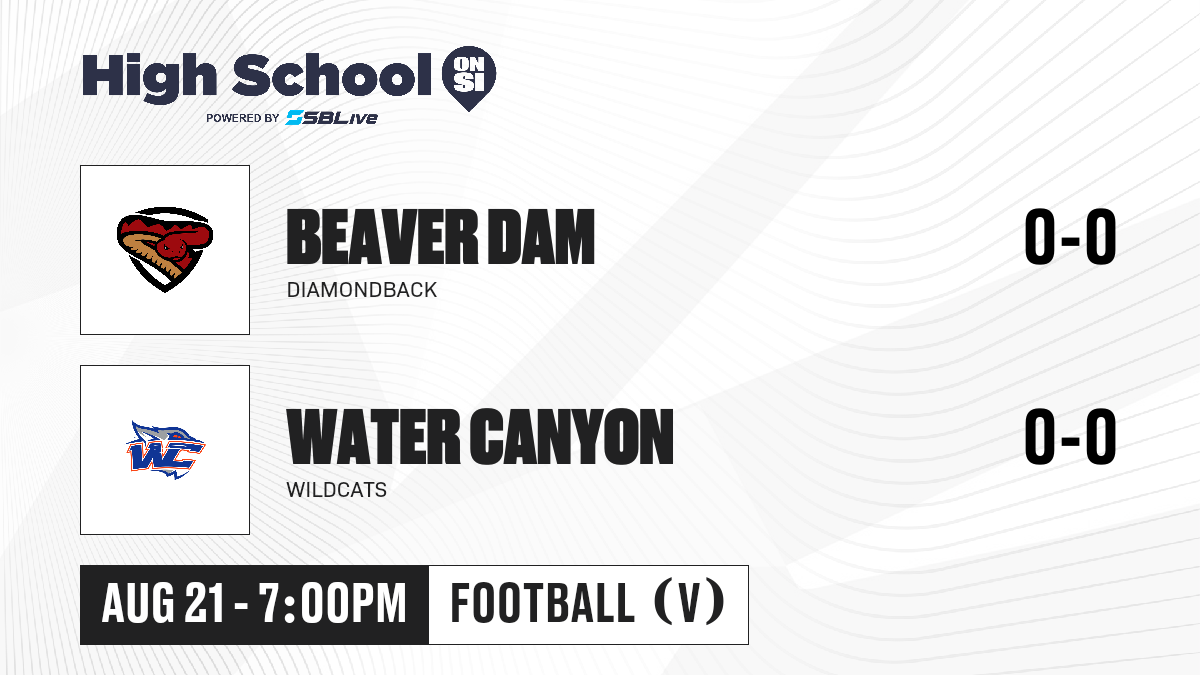 High School ON SI
POWERED BY SBLive

BEAVER DAM
DIAMONDBACK
0-0

WC
WATER CANYON
WILDCATS
0-0

AUG 21 - 7:00PM
FOOTBALL (V)